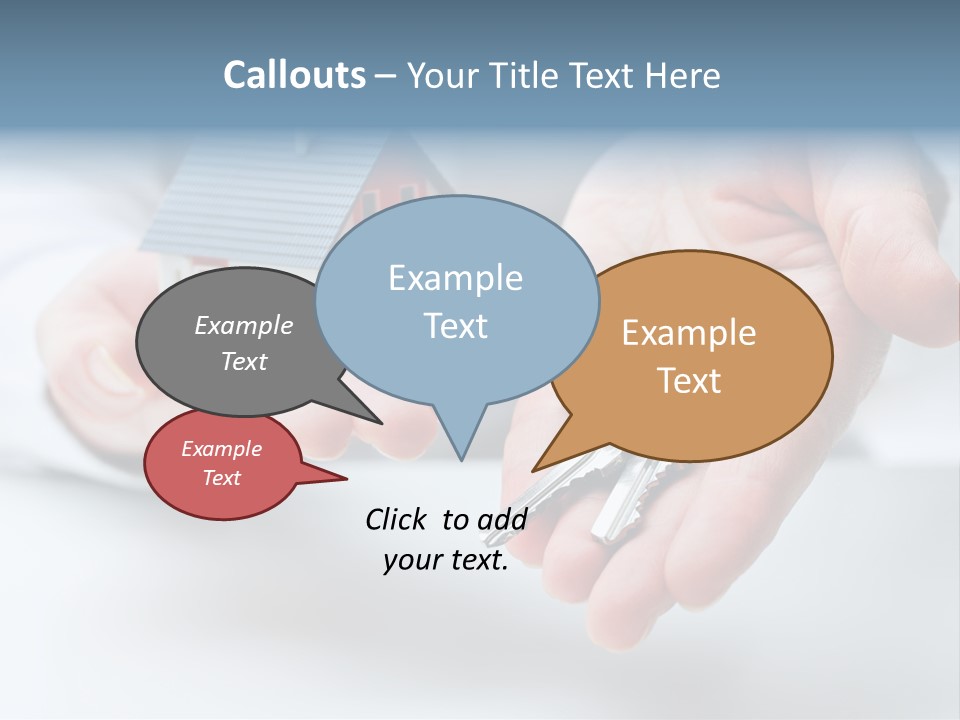 Callouts – Your Title Text Here

Example Text

Example Text

Example Text

Example Text

Click to add your text.